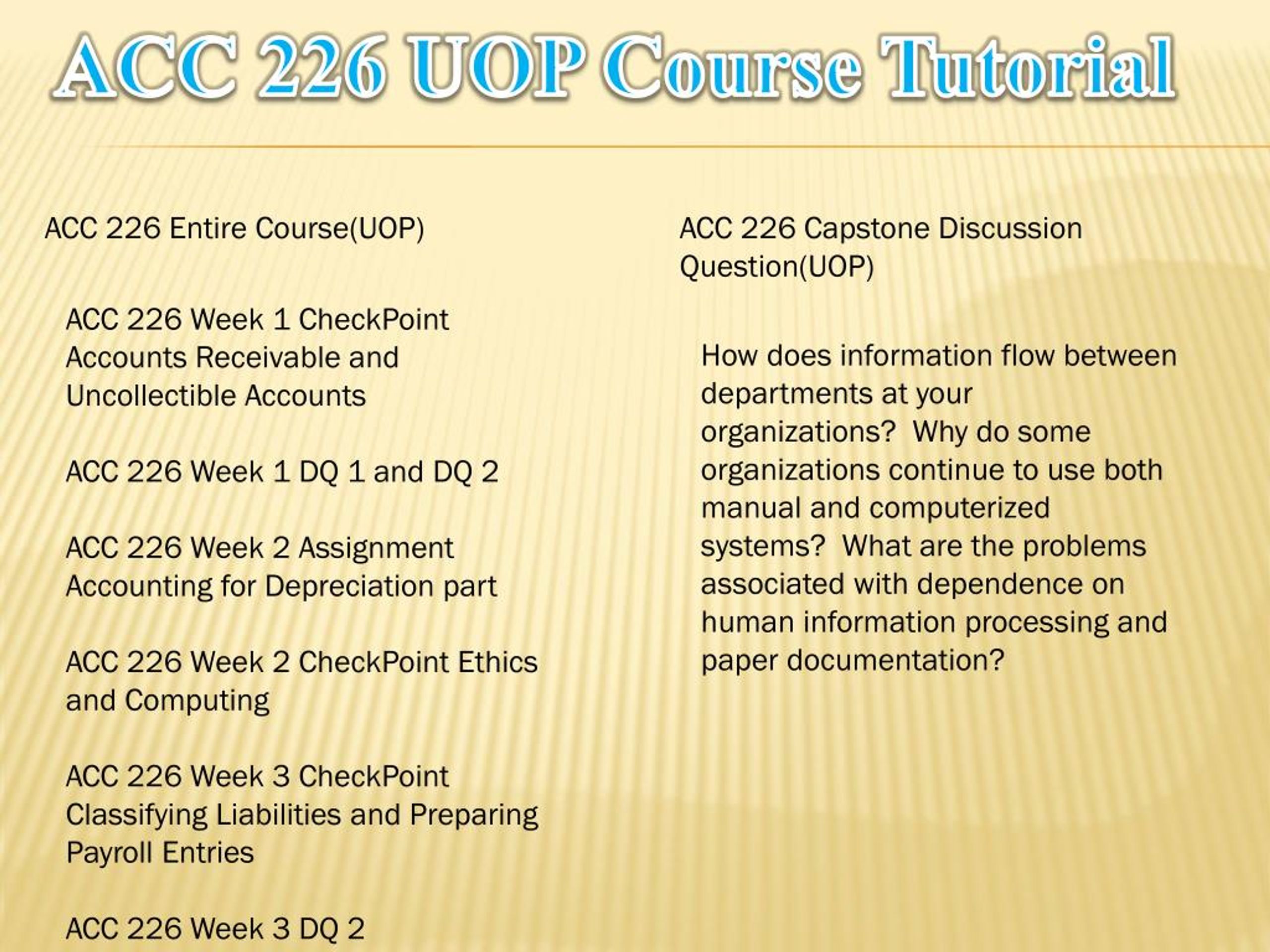 ACC 226 UOP Course Tutorial

ACC 226 Entire Course(UOP)

ACC 226 Week 1 CheckPoint Accounts Receivable and Uncollectible Accounts

ACC 226 Week 1 DQ 1 and DQ 2

ACC 226 Week 2 Assignment Accounting for Depreciation part

ACC 226 Week 2 CheckPoint Ethics and Computing

ACC 226 Week 3 CheckPoint Classifying Liabilities and Preparing Payroll Entries

ACC 226 Week 3 DQ 2

ACC 226 Capstone Discussion Question(UOP)

How does information flow between departments at your organizations? Why do some organizations continue to use both manual and computerized systems? What are the problems associated with dependence on human information processing and paper documentation?